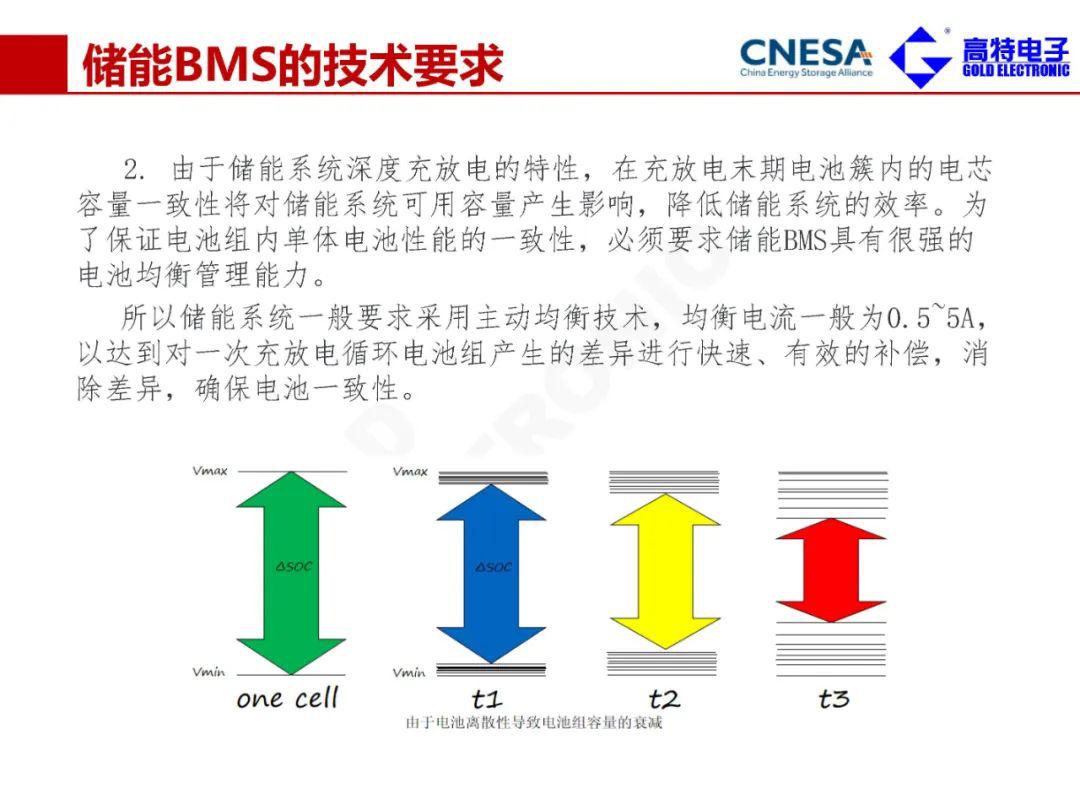 储能BMS的技术要求

CNESA
China Energy Storage Alliance

高特电子
GOLD ELECTRONIC

2. 由于储能系统深度充放电的特性，在充放电末期电池簇内的电芯容量一致性将对储能系统可用容量产生影响，降低储能系统的效率。为了保证电池组内单体电池性能的一致性，必须要求储能BMS具有很强的电池均衡管理能力。

所以储能系统一般要求采用主动均衡技术，均衡电流一般为0.5~5A，以达到对一次充放电循环电池组产生的差异进行快速、有效的补偿，消除差异，确保电池一致性。

Vmax

ΔSOC

Vmin

one cell

Vmax

ΔSOC

Vmin

t1

t2

t3

由于电池离散性导致电池组容量的衰减